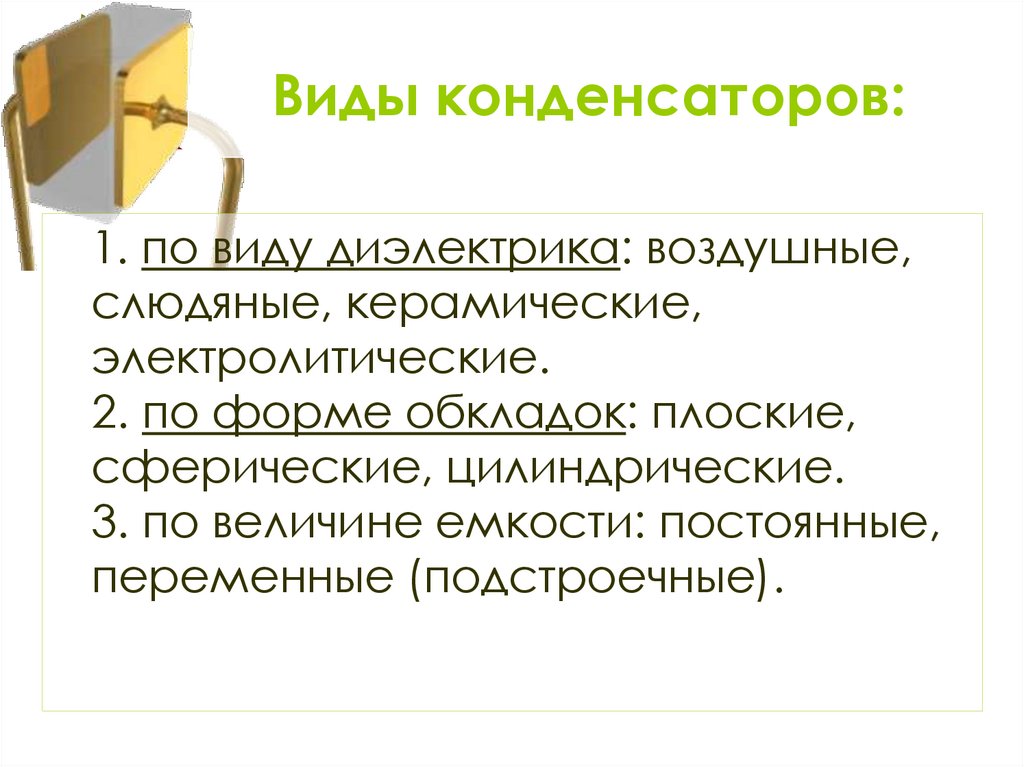 Виды конденсаторов:

1. по виду диэлектрика: воздушные, слюдяные, керамические, электролитические.
2. по форме обкладок: плоские, сферические, цилиндрические.
3. по величине емкости: постоянные, переменные (подстроечные).